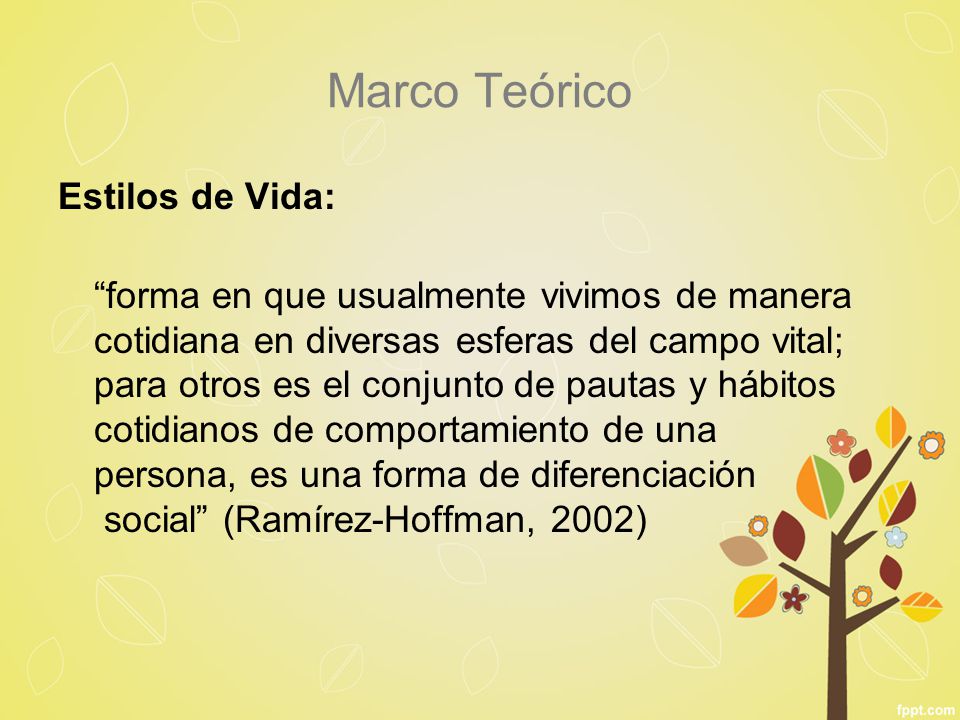 Marco Teórico

Estilos de Vida:

“forma en que usualmente vivimos de manera cotidiana en diversas esferas del campo vital; para otros es el conjunto de pautas y hábitos cotidianos de comportamiento de una persona, es una forma de diferenciación social” (Ramírez-Hoffman, 2002)

fppt.com